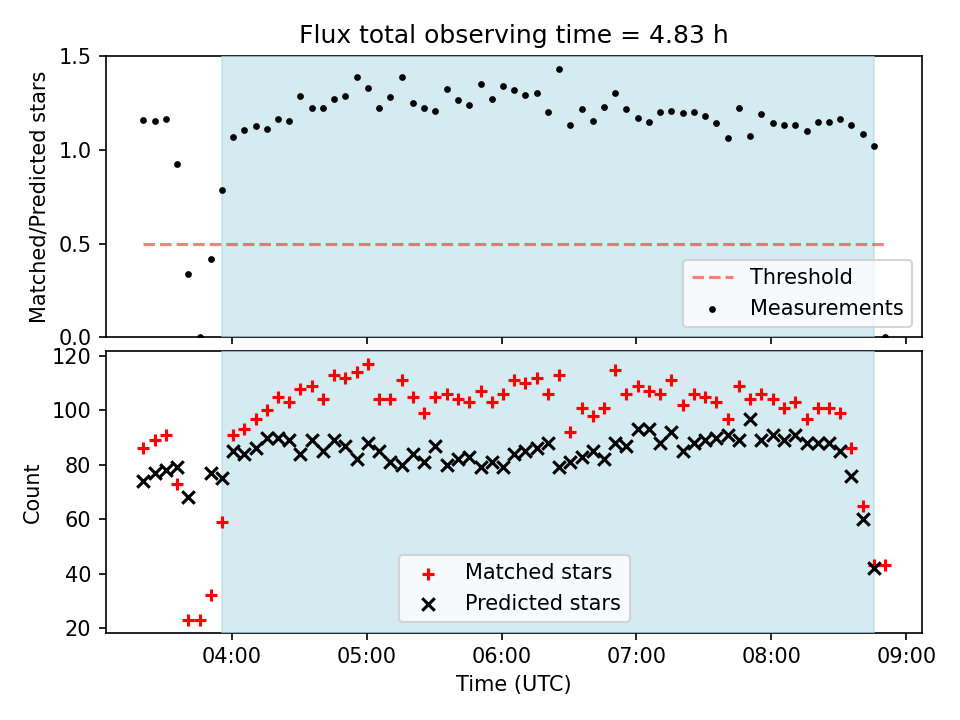 Flux total observing time = 4.83 h

Matched/Predicted stars

1.5
1.0
0.5
0.0

Threshold
Measurements

Count

120
100
80
60
40
20

Matched stars
Predicted stars

04:00
05:00
06:00
07:00
08:00
09:00

Time (UTC)